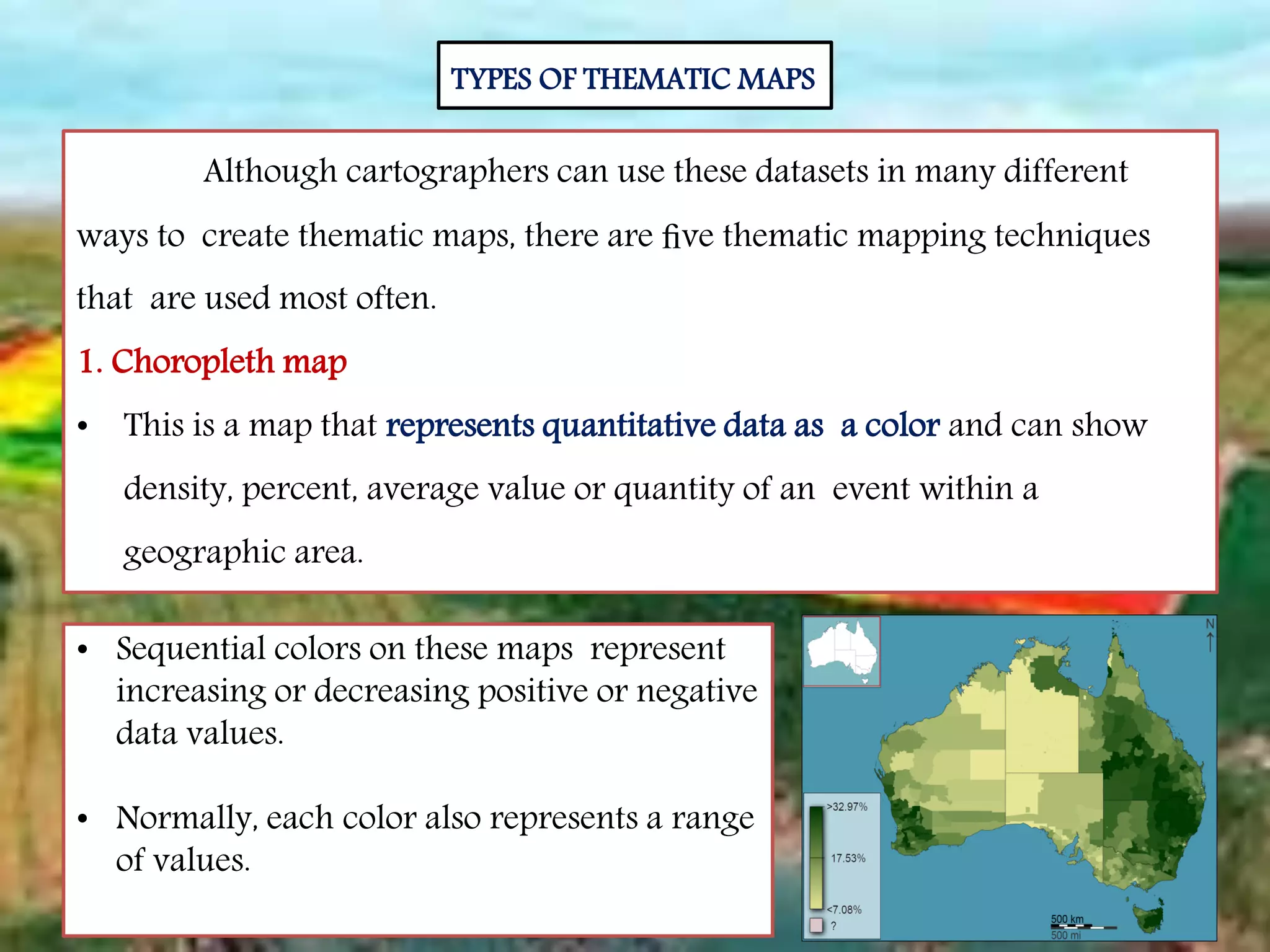 TYPES OF THEMATIC MAPS

Although cartographers can use these datasets in many different ways to create thematic maps, there are five thematic mapping techniques that are used most often.

1. Choropleth map

• This is a map that represents quantitative data as a color and can show density, percent, average value or quantity of an event within a geographic area.

• Sequential colors on these maps represent increasing or decreasing positive or negative data values.

• Normally, each color also represents a range of values.

N

>32.97%

17.53%

<7.08%

?

500 km

500 mi